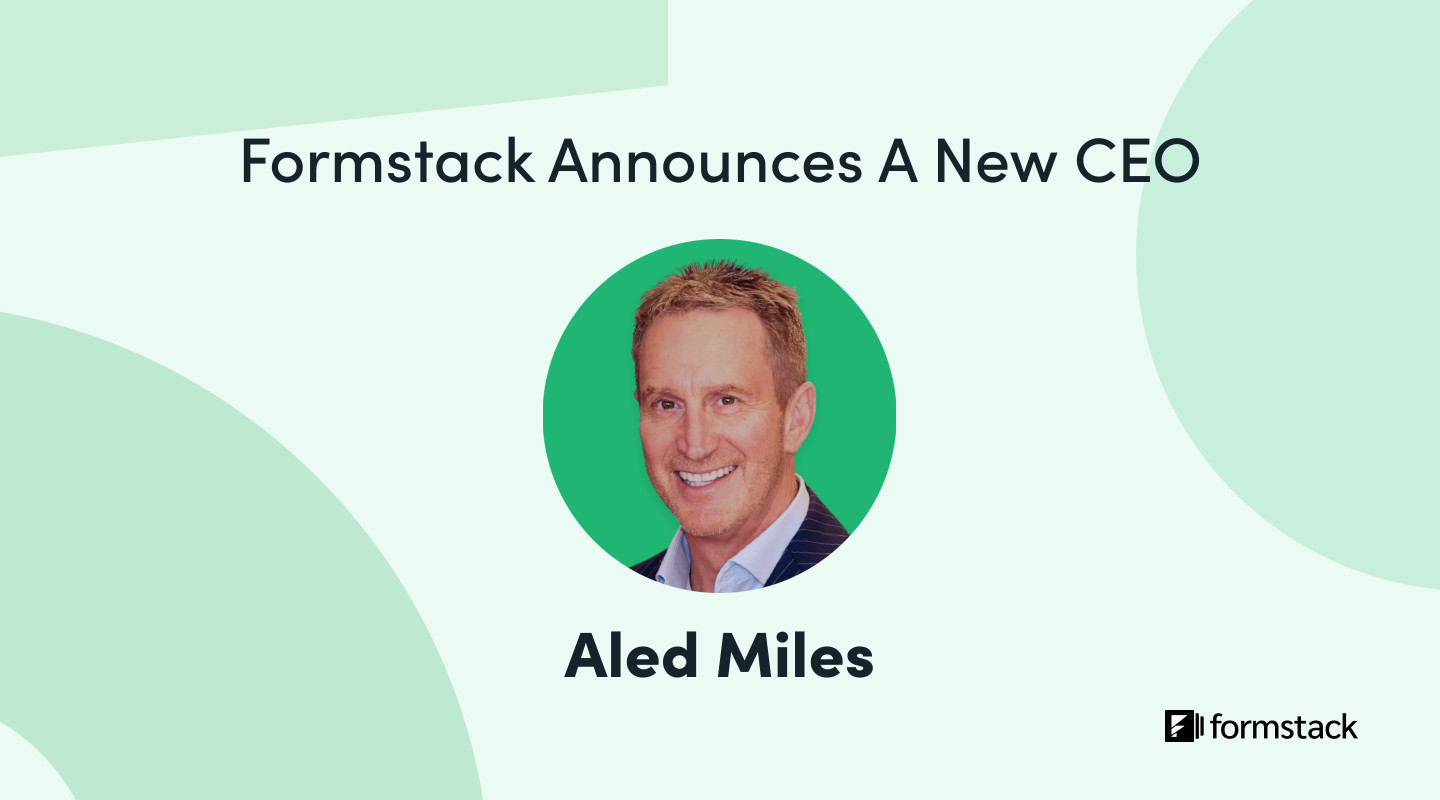 Formstack Announces A New CEO

Aled Miles

formstack